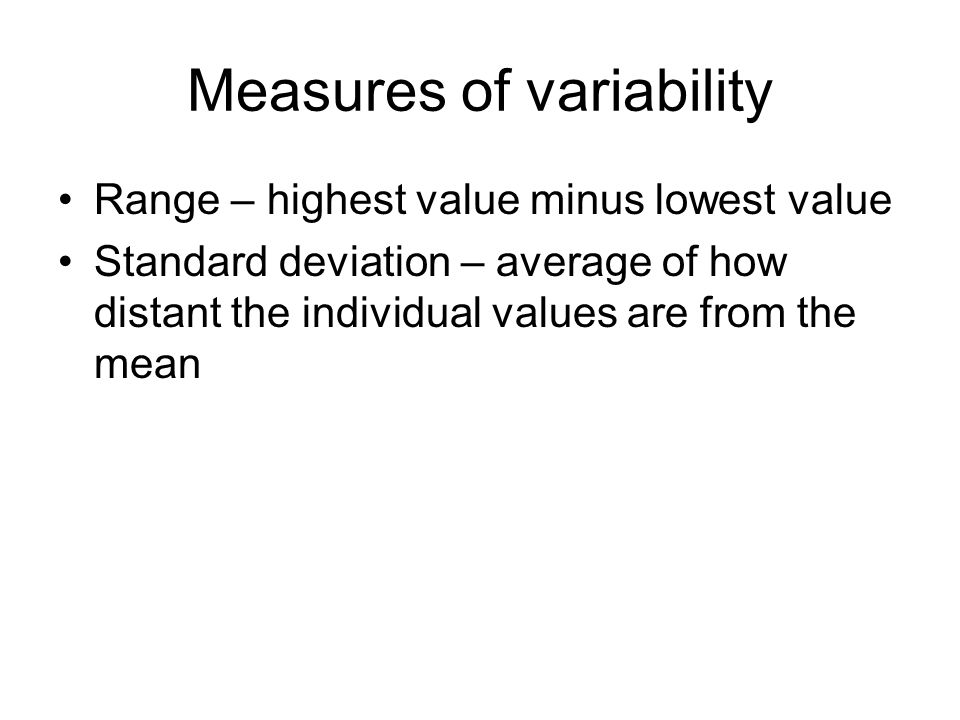 Measures of variability

• Range – highest value minus lowest value
• Standard deviation – average of how distant the individual values are from the mean